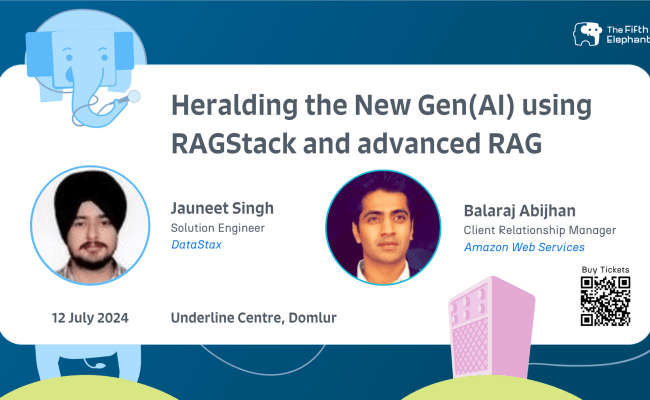 The Fifth Elephant

Heralding the New Gen(AI) using RAGStack and advanced RAG

Jauneet Singh
Solution Engineer
DataStax

Balaraj Abijhan
Client Relationship Manager
Amazon Web Services

Buy Tickets

12 July 2024

Underline Centre, Domlur